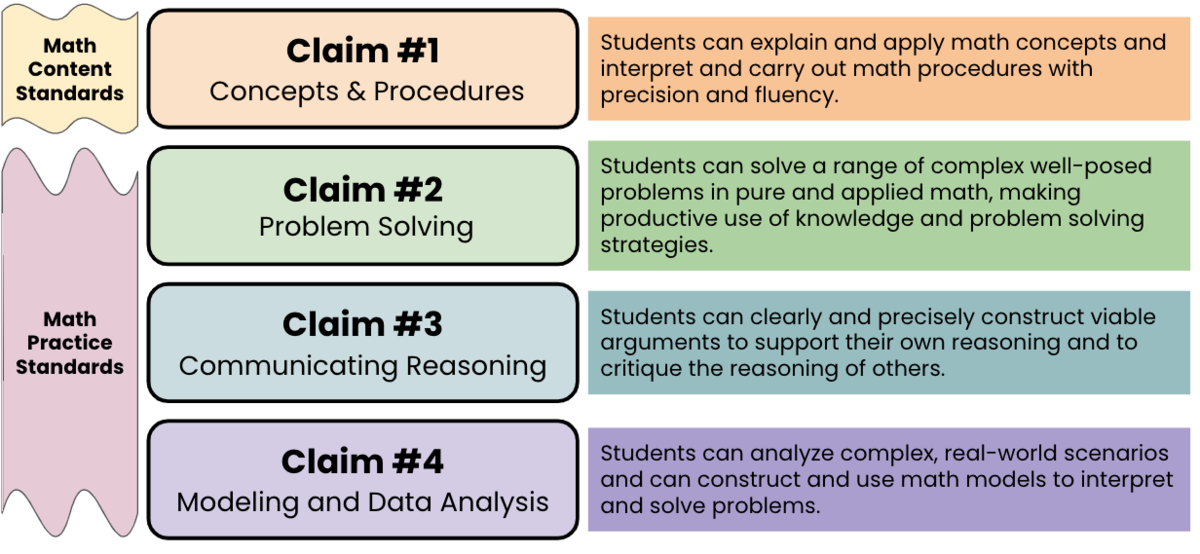 Math Content Standards

Claim #1
Concepts & Procedures

Students can explain and apply math concepts and interpret and carry out math procedures with precision and fluency.

Math Practice Standards

Claim #2
Problem Solving

Students can solve a range of complex well-posed problems in pure and applied math, making productive use of knowledge and problem solving strategies.

Claim #3
Communicating Reasoning

Students can clearly and precisely construct viable arguments to support their own reasoning and to critique the reasoning of others.

Claim #4
Modeling and Data Analysis

Students can analyze complex, real-world scenarios and can construct and use math models to interpret and solve problems.